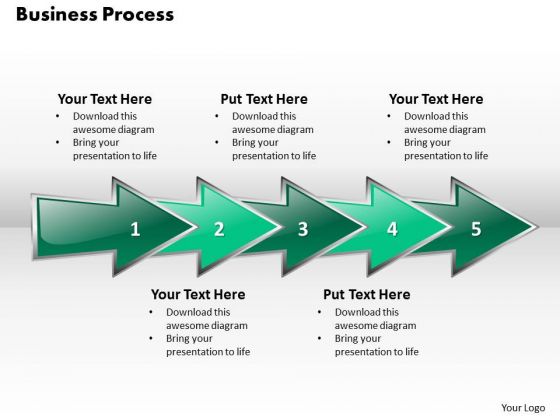 Business Process

Your Text Here
• Download this awesome diagram
• Bring your presentation to life

Put Text Here
• Download this awesome diagram
• Bring your presentation to life

Your Text Here
• Download this awesome diagram
• Bring your presentation to life

1 2 3 4 5

Your Text Here
• Download this awesome diagram
• Bring your presentation to life

Put Text Here
• Download this awesome diagram
• Bring your presentation to life

Your Logo